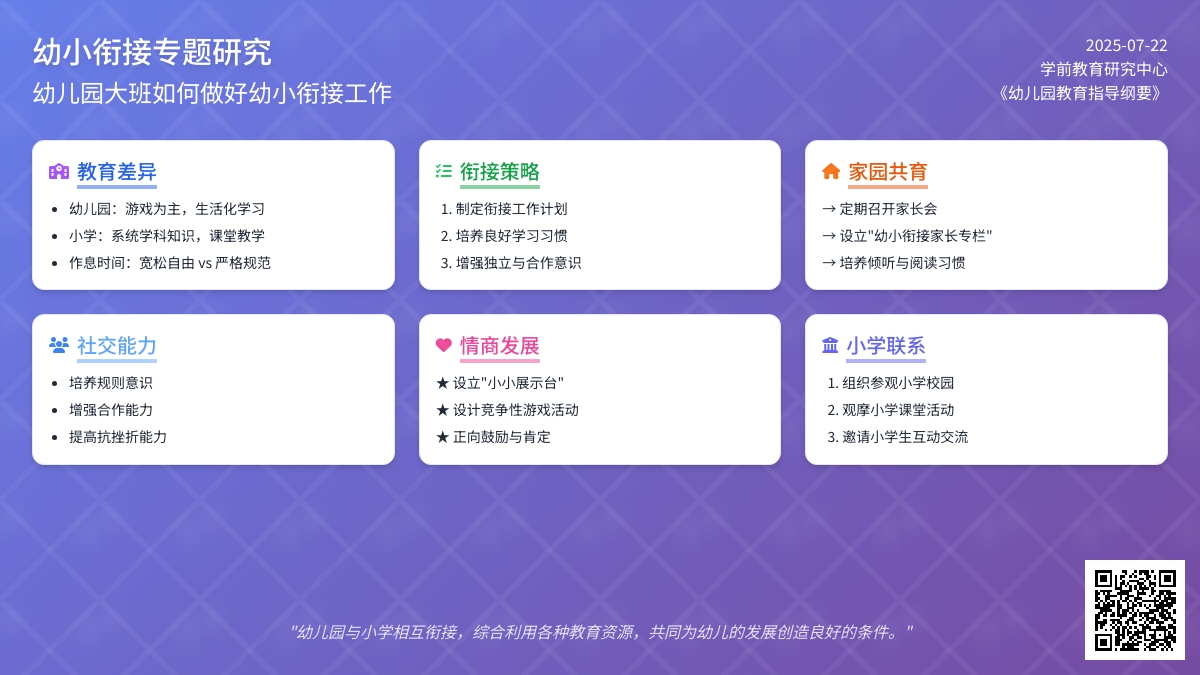 幼小衔接专题研究
幼儿园大班如何做好幼小衔接工作

2025-07-22
学前教育研究中心
《幼儿园教育指导纲要》

教育差异
- 幼儿园：游戏为主，生活化学习
- 小学：系统学科知识，课堂教学
- 作息时间：宽松自由 vs 严格规范

衔接策略
1. 制定衔接工作计划
2. 培养良好学习习惯
3. 增强独立与合作意识

家园共育
→ 定期召开家长会
→ 设立"幼小衔接家长专栏"
→ 培养倾听与阅读习惯

社交能力
- 培养规则意识
- 增强合作能力
- 提高抗挫折能力

情商发展
★ 设立"小小展示台"
★ 设计竞争性游戏活动
★ 正向鼓励与肯定

小学联系
1. 组织参观小学校园
2. 观摩小学课堂活动
3. 邀请小学生互动交流

"幼儿园与小学相互衔接，综合利用各种教育资源，共同为幼儿的发展创造良好的条件。"